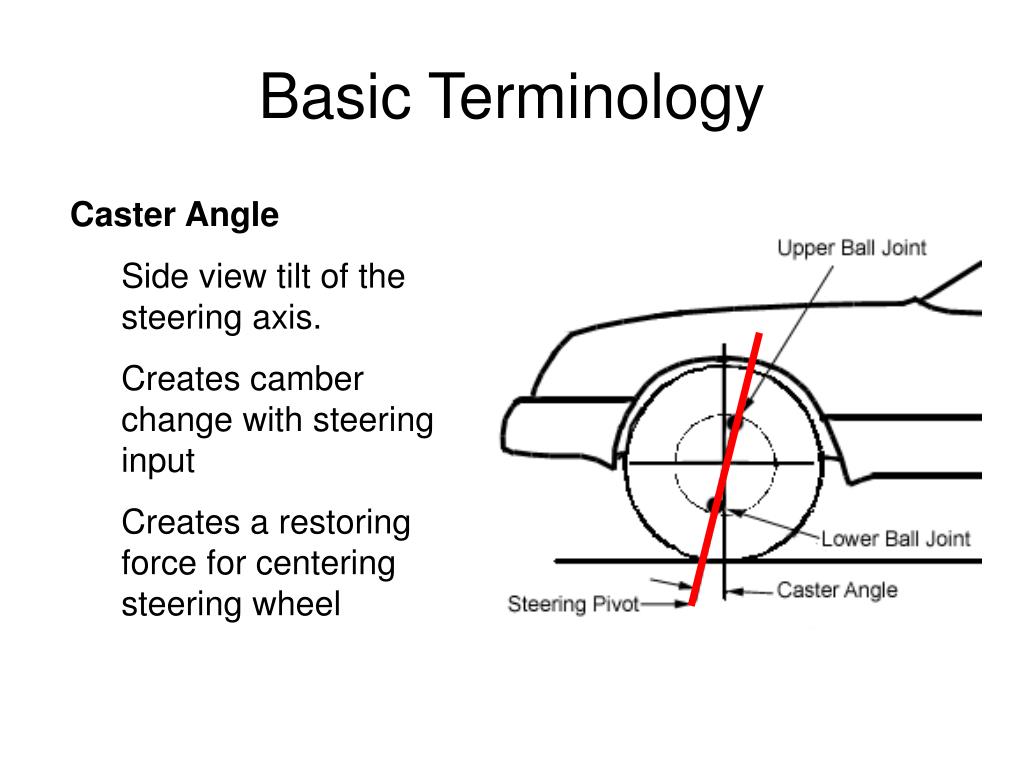 Basic Terminology

Caster Angle

Side view tilt of the steering axis.

Creates camber change with steering input

Creates a restoring force for centering steering wheel

Upper Ball Joint

Lower Ball Joint

Caster Angle

Steering Pivot